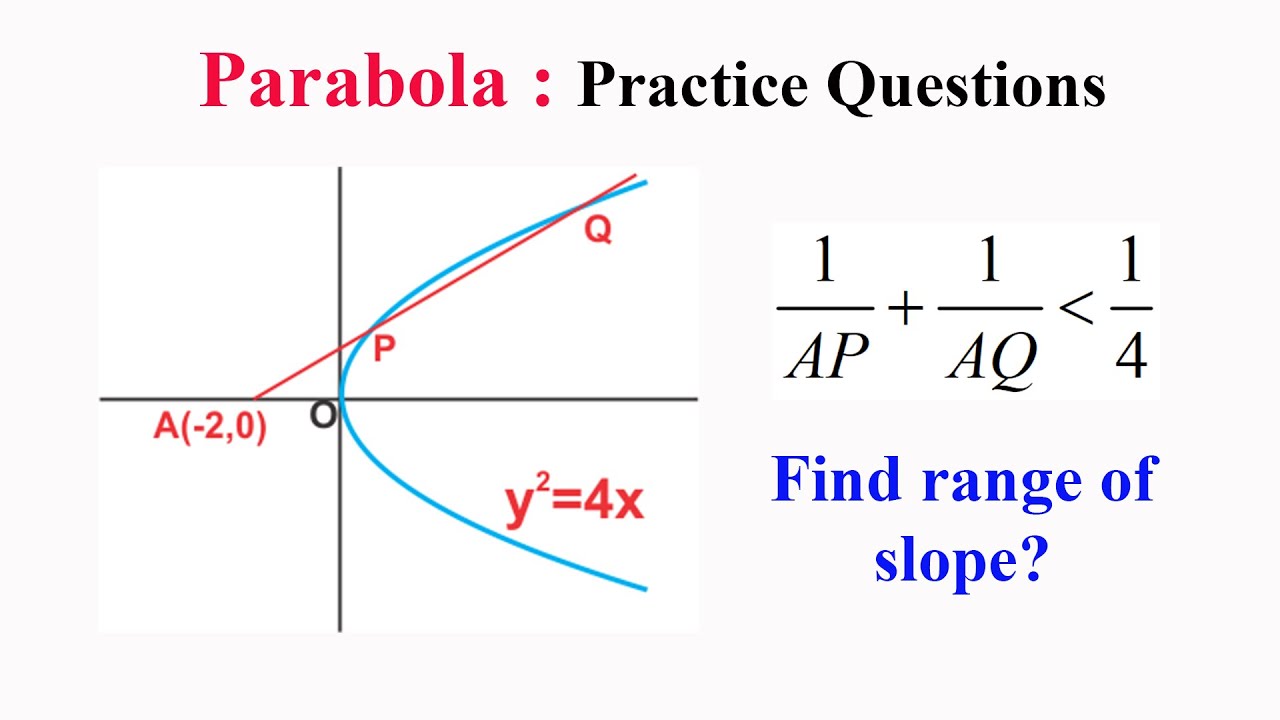 Parabola : Practice Questions

Q

P

A(-2,0)

O

$y^2=4x$

$\frac{1}{AP}+\frac{1}{AQ}<\frac{1}{4}$

Find range of slope?